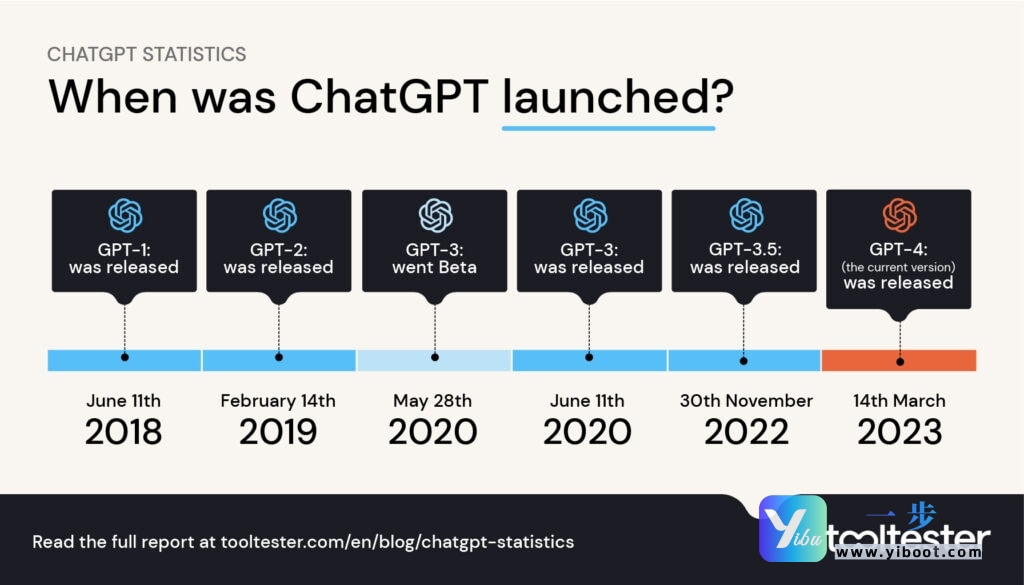 CHATGPT STATISTICS

When was ChatGPT launched?

GPT-1: was released

GPT-2: was released

GPT-3: went Beta

GPT-3: was released

GPT-3.5: was released

GPT-4: (the current version) was released

June 11th 2018

February 14th 2019

May 28th 2020

June 11th 2020

30th November 2022

14th March 2023

Read the full report at tooltester.com/en/blog/chatgpt-statistics

Yibu 一步 tooltester www.yiboot.com